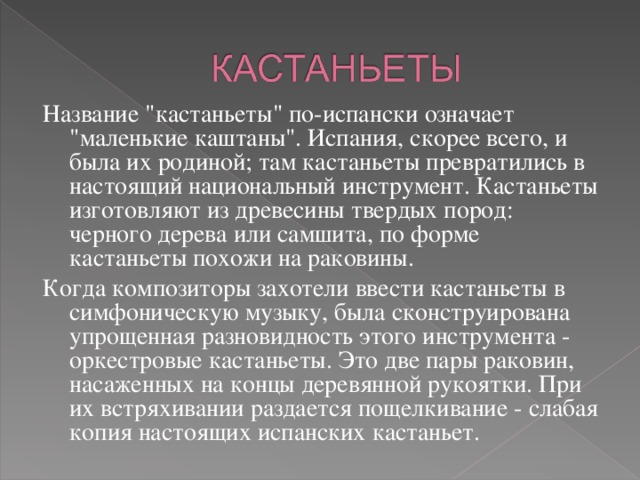 КАСТАНЬЕТЫ

Название "кастаньеты" по-испански означает "маленькие каштаны". Испания, скорее всего, и была их родиной; там кастаньеты превратились в настоящий национальный инструмент. Кастаньеты изготовляют из древесины твердых пород: черного дерева или самшита, по форме кастаньеты похожи на раковины.

Когда композиторы захотели ввести кастаньеты в симфоническую музыку, была сконструирована упрощенная разновидность этого инструмента - оркестровые кастаньеты. Это две пары раковин, насаженных на концы деревянной рукоятки. При их встряхивании раздается пощелкивание - слабая копия настоящих испанских кастаньет.